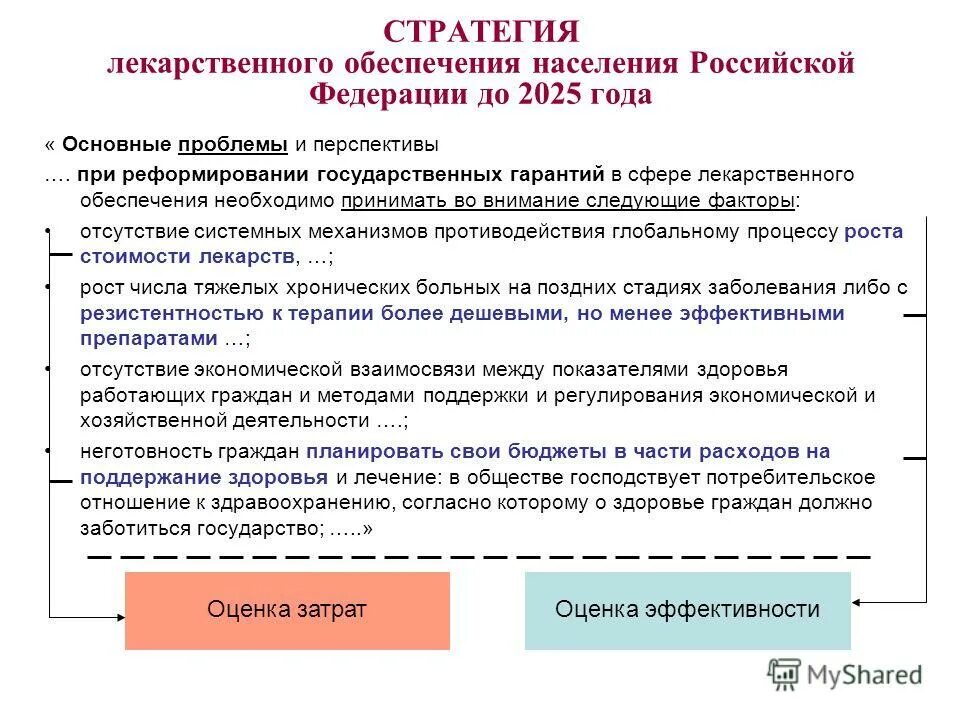 СТРАТЕГИЯ
лекарственного обеспечения населения Российской Федерации до 2025 года

« Основные проблемы и перспективы

…. при реформировании государственных гарантий в сфере лекарственного обеспечения необходимо принимать во внимание следующие факторы:

• отсутствие системных механизмов противодействия глобальному процессу роста стоимости лекарств, …;

• рост числа тяжелых хронических больных на поздних стадиях заболевания либо с резистентностью к терапии более дешевыми, но менее эффективными препаратами …;

• отсутствие экономической взаимосвязи между показателями здоровья работающих граждан и методами поддержки и регулирования экономической и хозяйственной деятельности ….;

• неготовность граждан планировать свои бюджеты в части расходов на поддержание здоровья и лечение: в обществе господствует потребительское отношение к здравоохранению, согласно которому о здоровье граждан должно заботиться государство; …..»

Оценка затрат

Оценка эффективности

MyShared